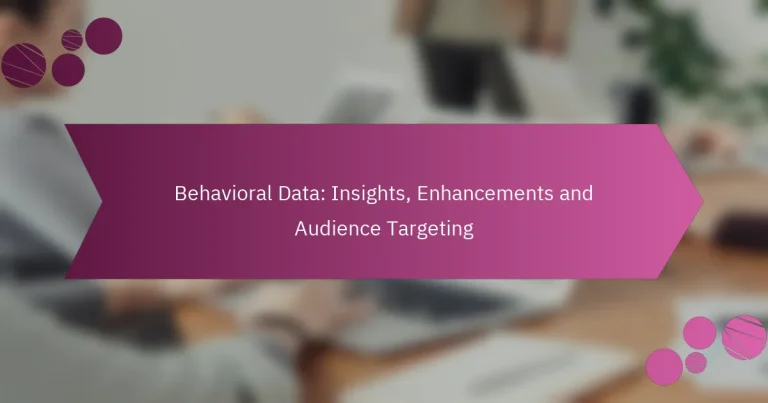 Behavioral Data: Insights, Enhancements and Audience Targeting